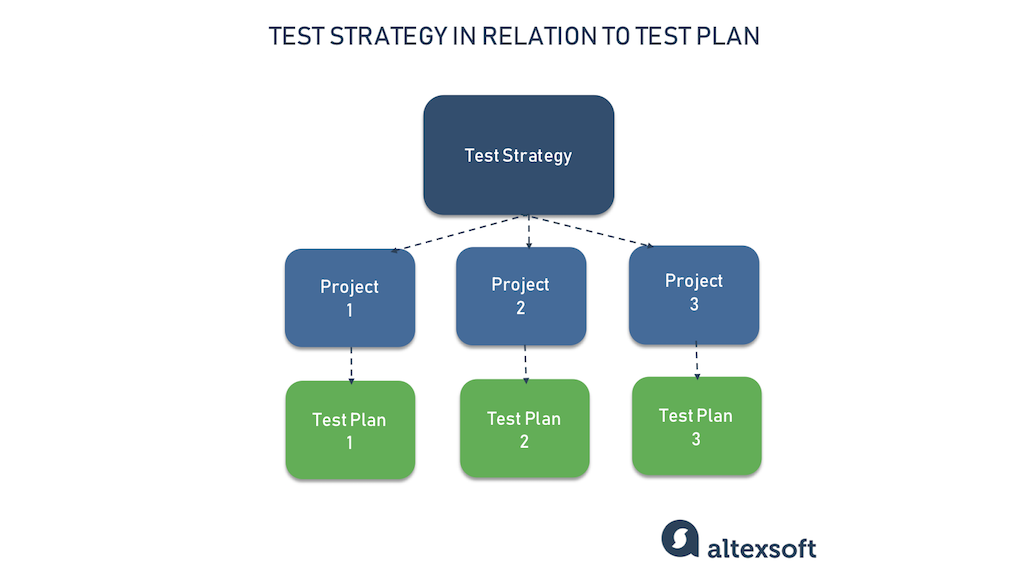 TEST STRATEGY IN RELATION TO TEST PLAN

Test Strategy

Project 1

Project 2

Project 3

Test Plan 1

Test Plan 2

Test Plan 3

altexsoft